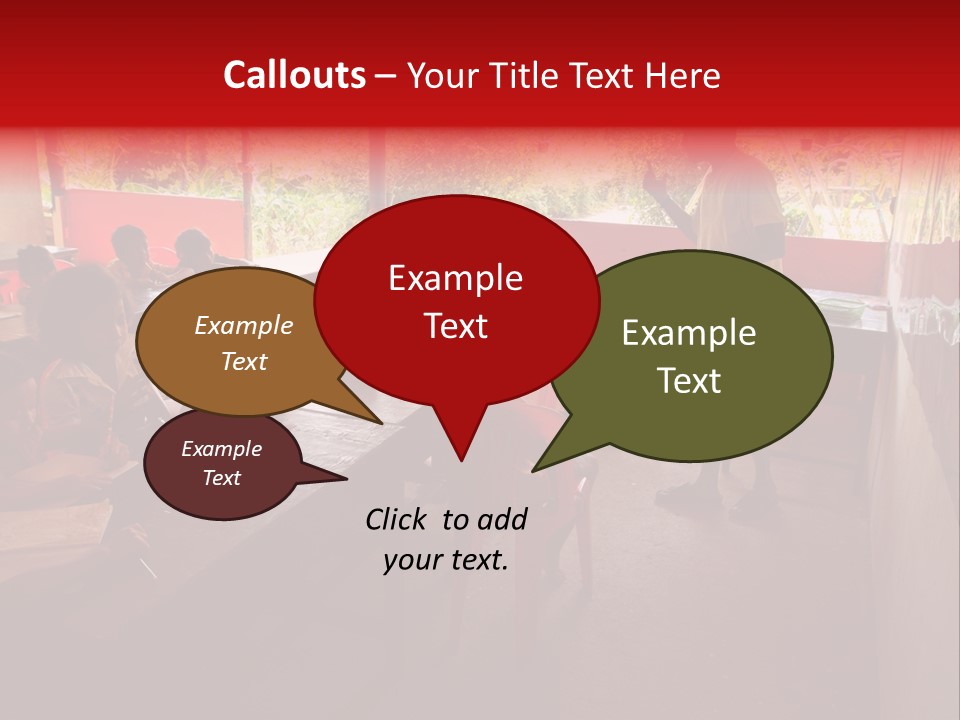 Callouts – Your Title Text Here

Example Text

Example Text

Example Text

Example Text

Click to add your text.